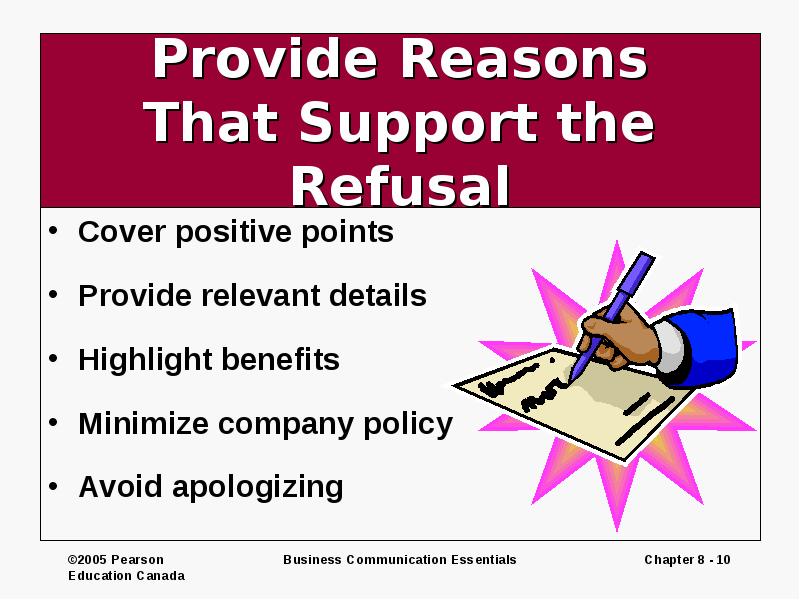 Provide Reasons That Support the Refusal

• Cover positive points
• Provide relevant details
• Highlight benefits
• Minimize company policy
• Avoid apologizing

©2005 Pearson Education Canada

Business Communication Essentials

Chapter 8 - 10